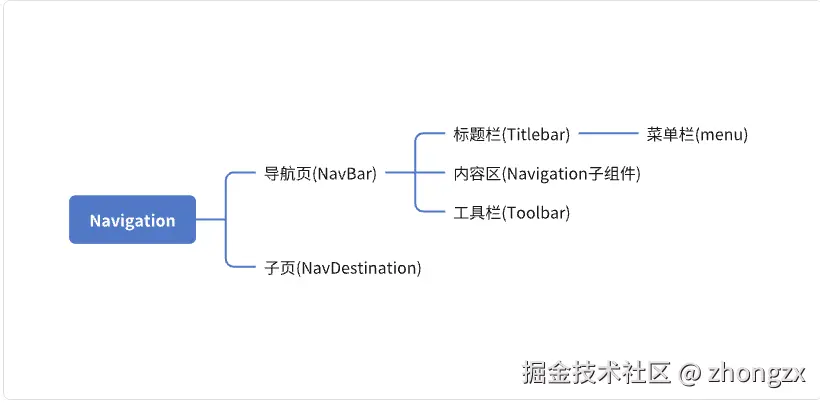 Navigation

导航页(NavBar)

标题栏(Titlebar)

菜单栏(menu)

内容区(Navigation子组件)

工具栏(Toolbar)

子页(NavDestination)

掘金技术社区 @ zhongzx